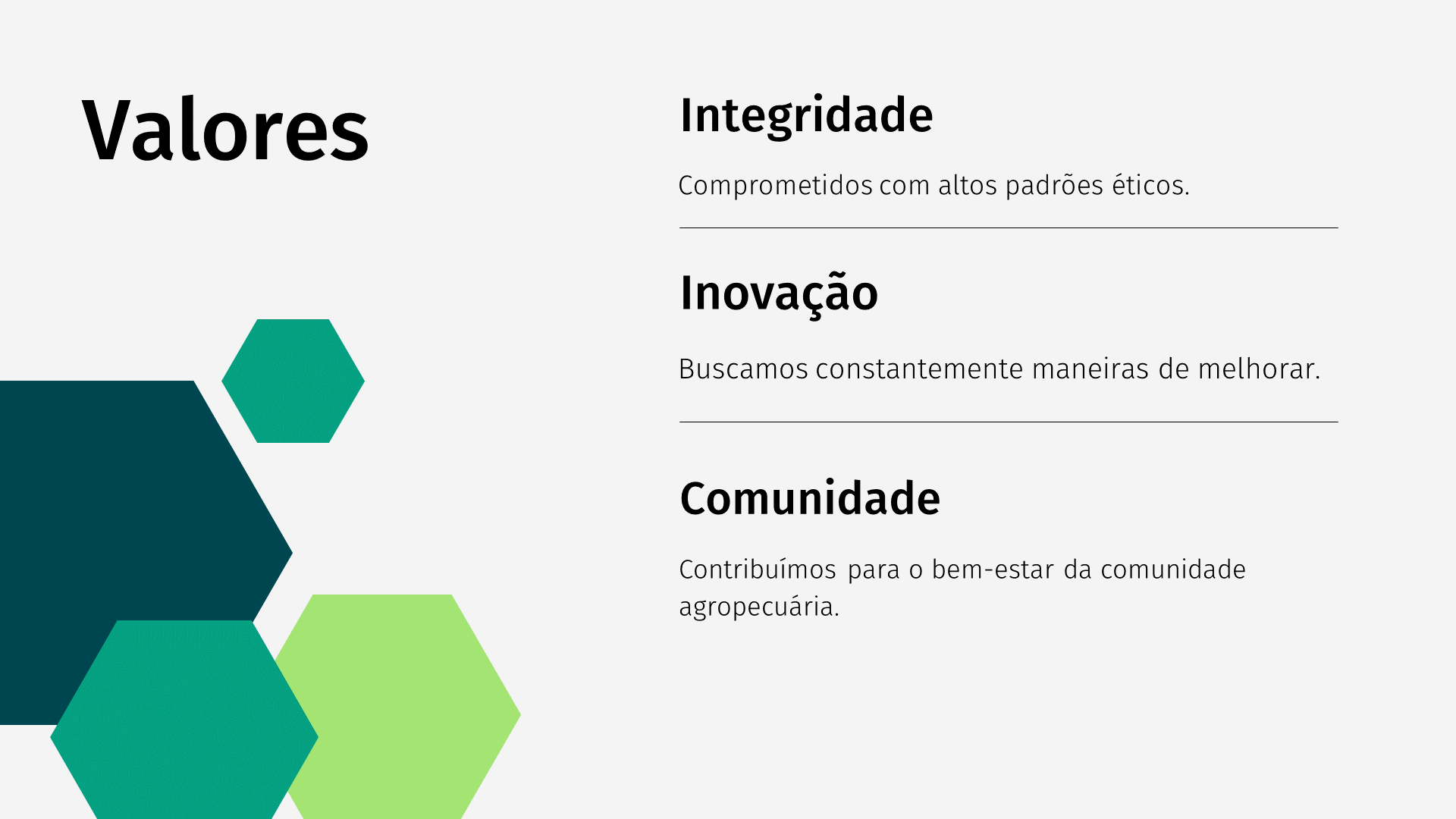 Valores

Integridade

Comprometidos com altos padrões éticos.

Inovação

Buscamos constantemente maneiras de melhorar.

Comunidade

Contribuímos para o bem-estar da comunidade agropecuária.